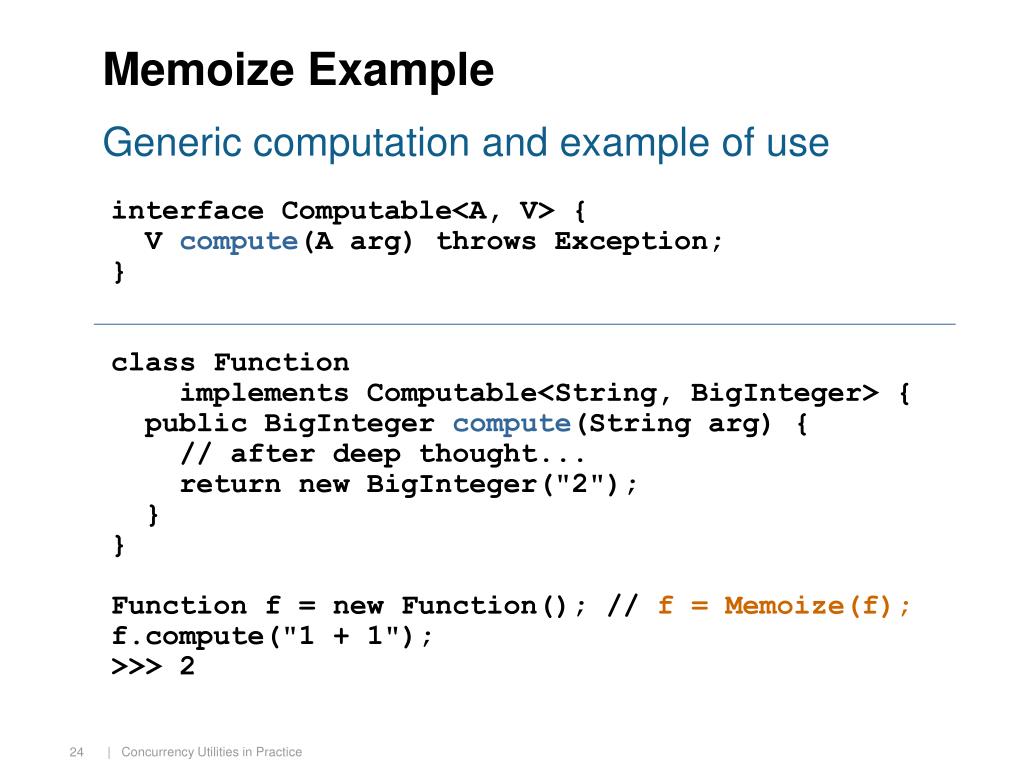 Memoize Example

Generic computation and example of use

interface Computable<A, V> {
  V compute(A arg) throws Exception;
}

class Function
    implements Computable<String, BigInteger> {
  public BigInteger compute(String arg) {
    // after deep thought...
    return new BigInteger("2");
  }
}

Function f = new Function(); // f = Memoize(f);
f.compute("1 + 1");
>>> 2

24 | Concurrency Utilities in Practice